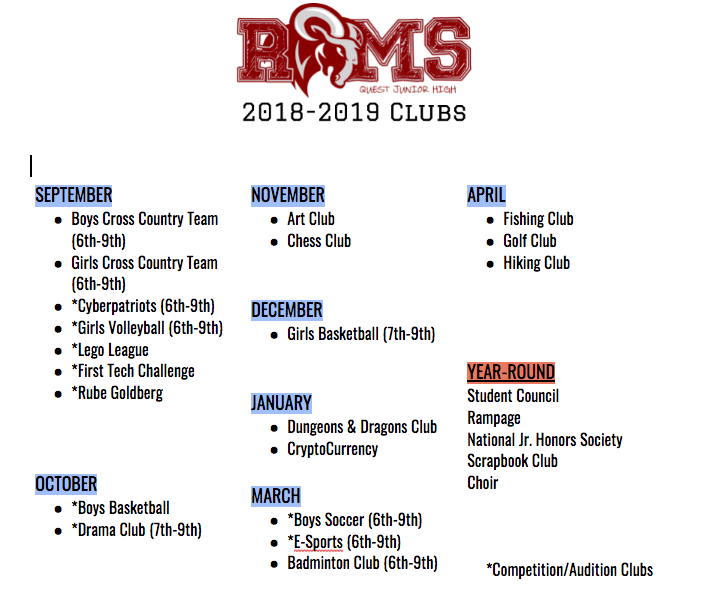 RAMS
QUEST JUNIOR HIGH
2018-2019 CLUBS

SEPTEMBER
- Boys Cross Country Team (6th-9th)
- Girls Cross Country Team (6th-9th)
- *Cyberpatriots (6th-9th)
- *Girls Volleyball (6th-9th)
- *Lego League
- *First Tech Challenge
- *Rube Goldberg

OCTOBER
- *Boys Basketball
- *Drama Club (7th-9th)

NOVEMBER
- Art Club
- Chess Club

DECEMBER
- Girls Basketball (7th-9th)

JANUARY
- Dungeons & Dragons Club
- CryptoCurrency

MARCH
- *Boys Soccer (6th-9th)
- *E-Sports (6th-9th)
- Badminton Club (6th-9th)

APRIL
- Fishing Club
- Golf Club
- Hiking Club

YEAR-ROUND
Student Council
Rampage
National Jr. Honors Society
Scrapbook Club
Choir

*Competition/Audition Clubs